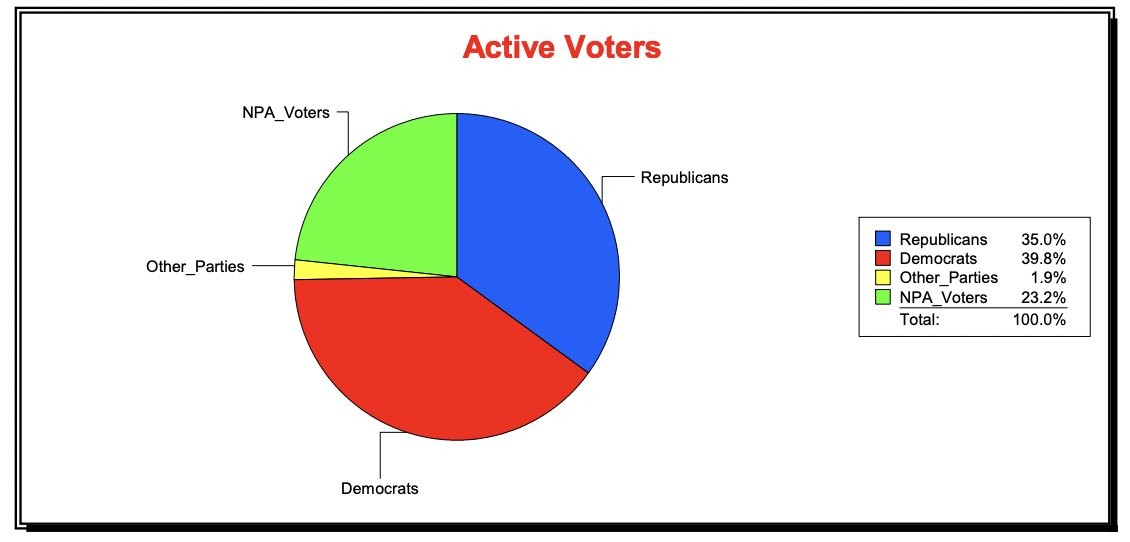 Active Voters

NPA_Voters

Republicans

Other_Parties

Democrats

| | |
|---|---|
| Republicans | 35.0% |
| Democrats | 39.8% |
| Other_Parties | 1.9% |
| NPA_Voters | 23.2% |
| Total: | 100.0% |